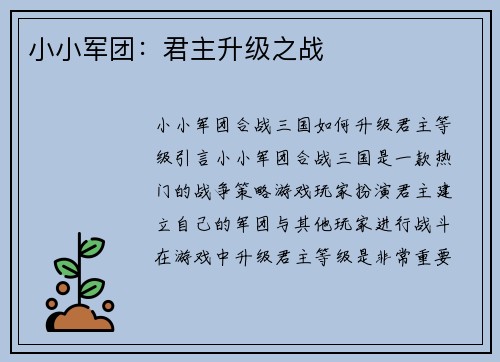 小小军团：君主升级之战

小小军团合战三国如何升级君主等级引言小小军团合战三国是一款热门的战争策略游戏玩家扮演君主建立自己的军团与其他玩家进行战斗在游戏中升级君主等级是非常重要